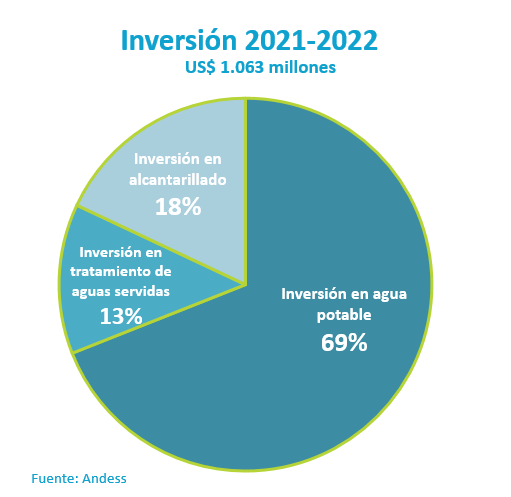 Inversión 2021-2022
US$ 1.063 millones

Inversión en alcantarillado
18%

Inversión en tratamiento de aguas servidas
13%

Inversión en agua potable
69%

Fuente: Andess